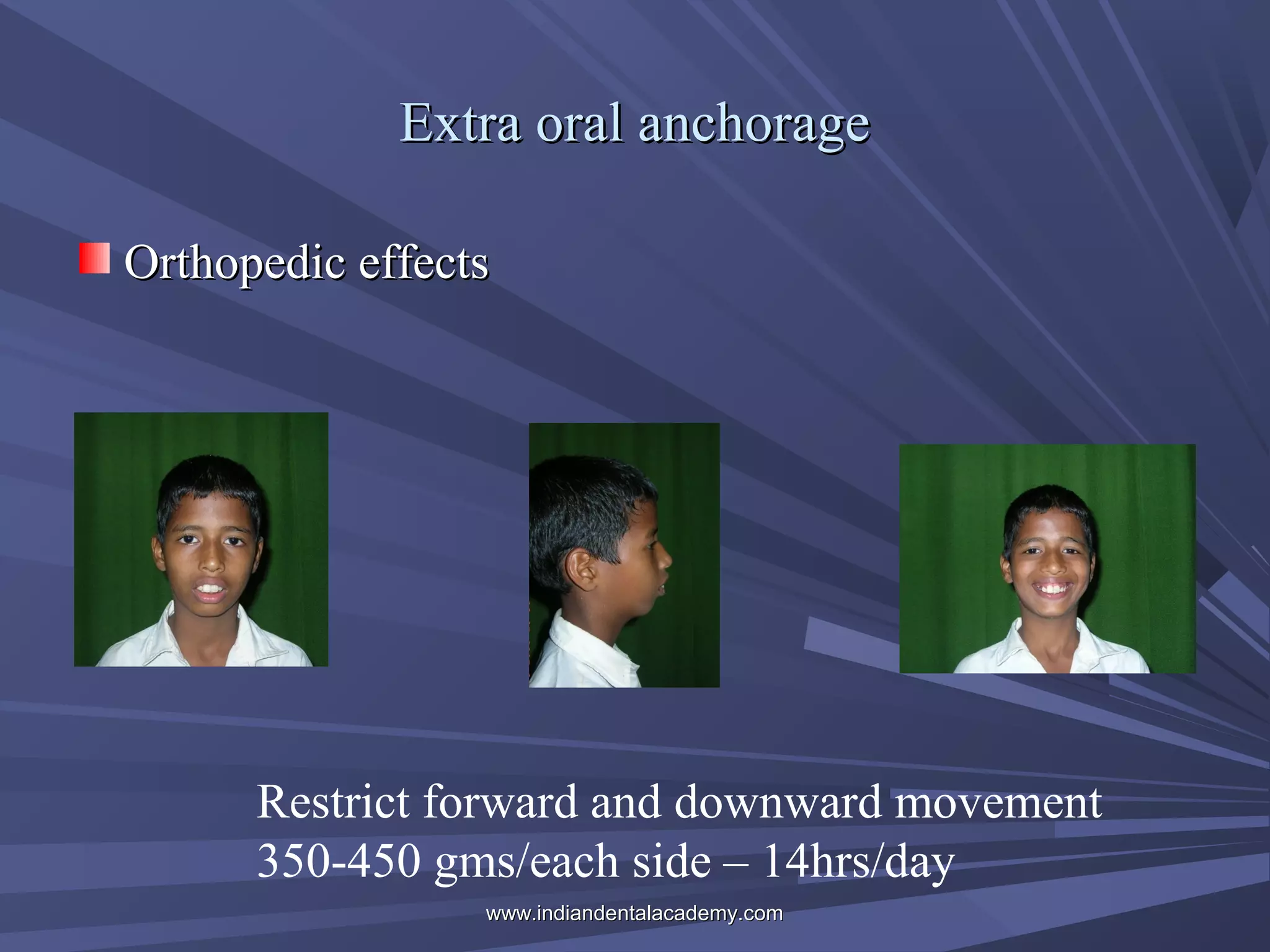 Extra oral anchorage

Orthopedic effects

Restrict forward and downward movement
350-450 gms/each side – 14hrs/day

www.indiandentalacademy.com